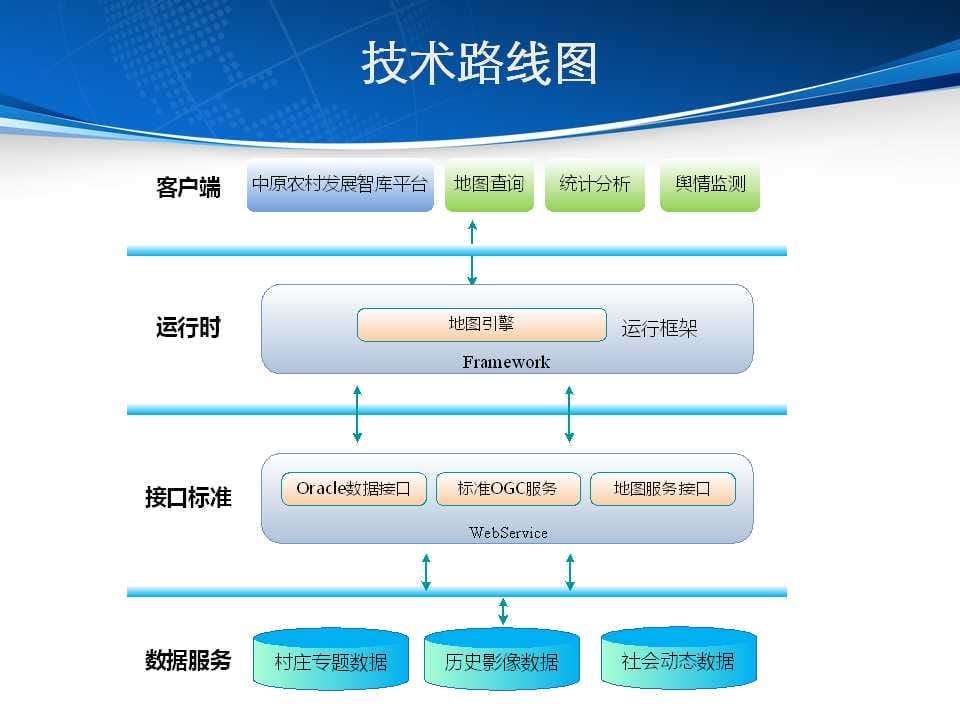 技术路线图

客户端
中原农村发展智库平台
地图查询
统计分析
舆情监测

运行时
地图引擎
运行框架
Framework

接口标准
Oracle数据接口
标准OGC服务
地图服务接口
WebService

数据服务
村庄专题数据
历史影像数据
社会动态数据